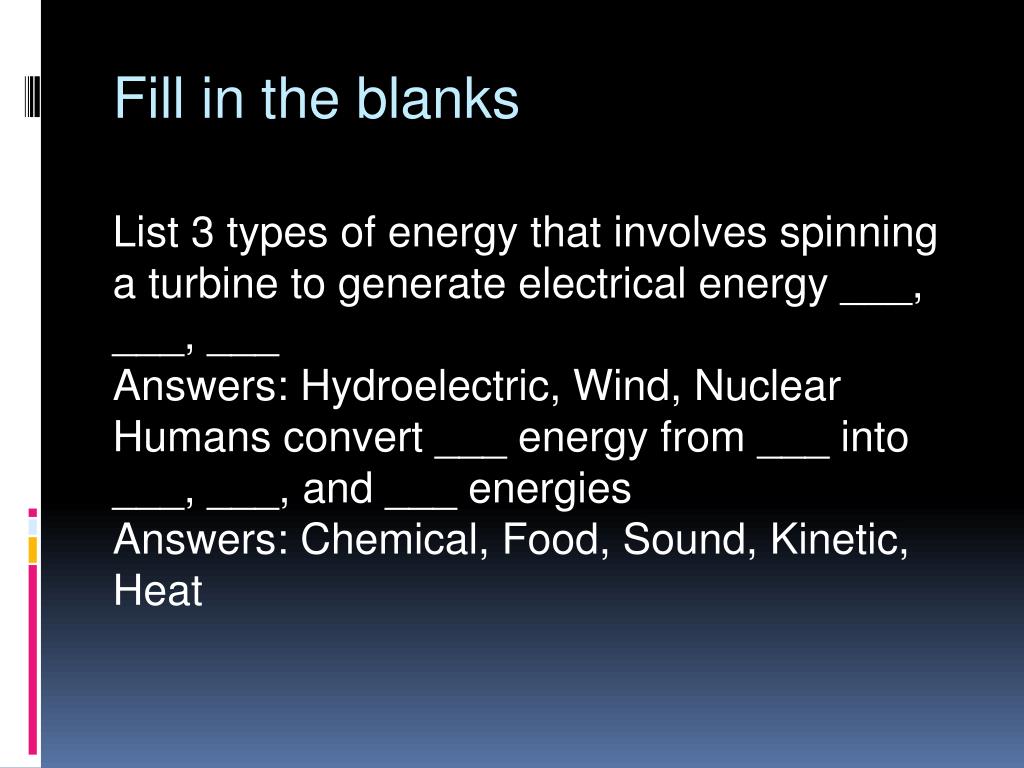 Fill in the blanks

List 3 types of energy that involves spinning a turbine to generate electrical energy ___, ___, ___
Answers: Hydroelectric, Wind, Nuclear
Humans convert ___ energy from ___ into ___, ___, and ___ energies
Answers: Chemical, Food, Sound, Kinetic, Heat